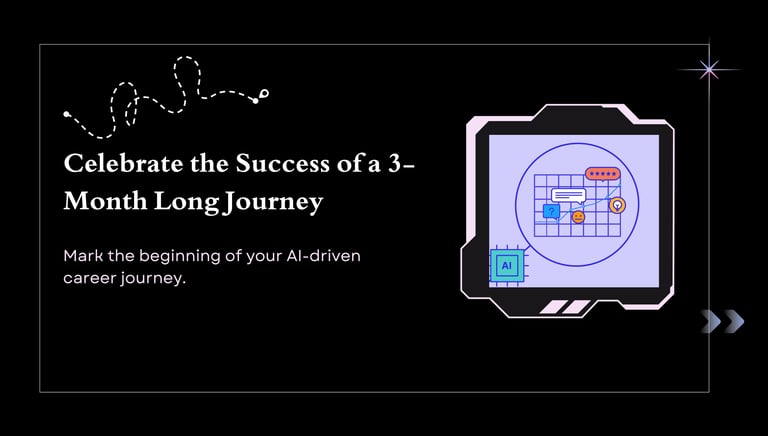 Celebrate the Success of a 3-Month Long Journey

Mark the beginning of your AI-driven career journey.

?

AI